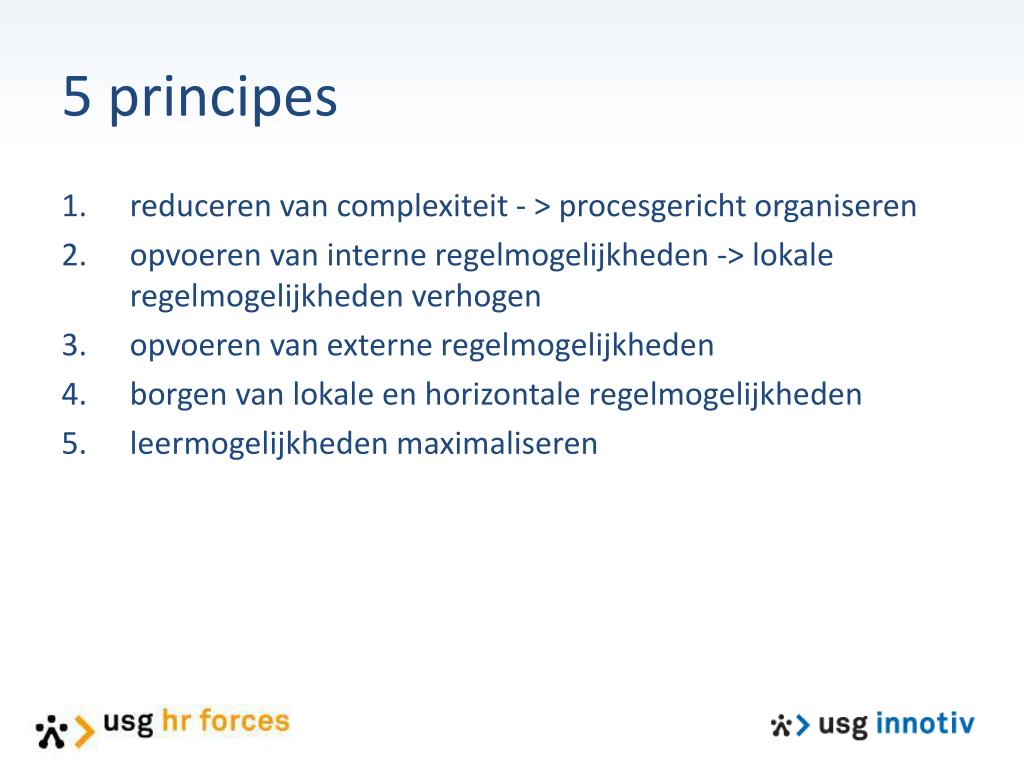 5 principes

1. reduceren van complexiteit - > procesgericht organiseren
2. opvoeren van interne regelmogelijkheden -> lokale regelmogelijkheden verhogen
3. opvoeren van externe regelmogelijkheden
4. borgen van lokale en horizontale regelmogelijkheden
5. leermogelijkheden maximaliseren

usg hr forces

usg innotiv